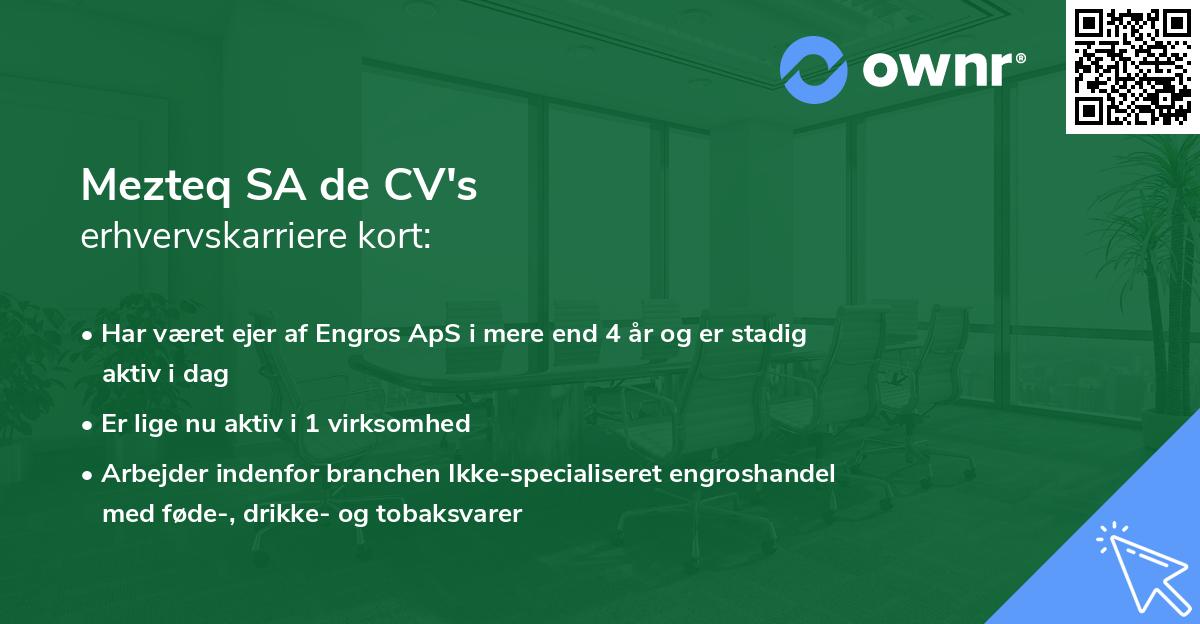 ownr®

Mezteq SA de CV's
erhvervskarriere kort:

• Har været ejer af Engros ApS i mere end 4 år og er stadig aktiv i dag
• Er lige nu aktiv i 1 virksomhed
• Arbejder indenfor branchen Ikke-specialiseret engroshandel med føde-, drikke- og tobaksvarer